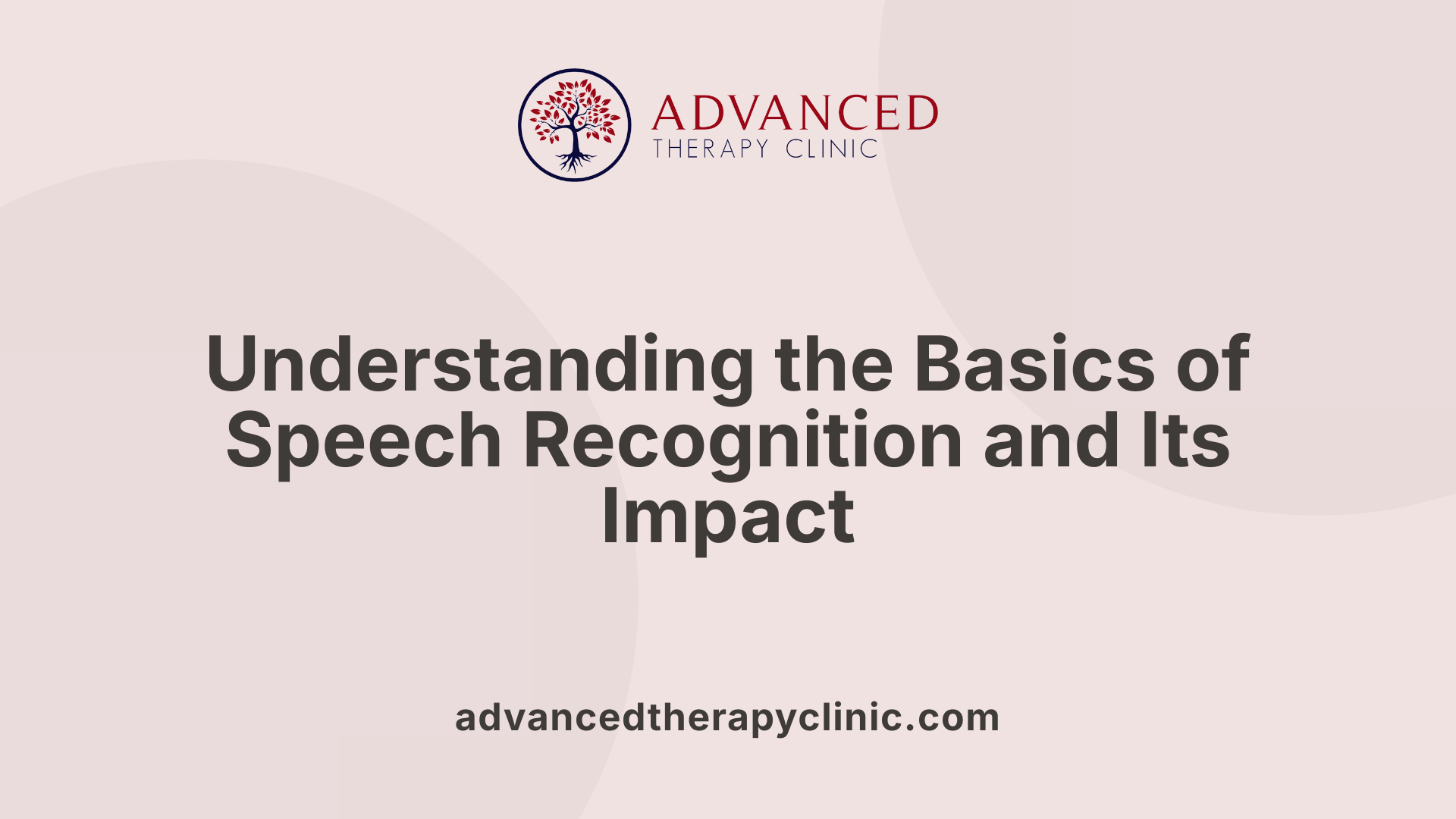 ADVANCED
THERAPY CLINIC

Understanding the Basics of Speech Recognition and Its Impact

advancedtherapyclinic.com